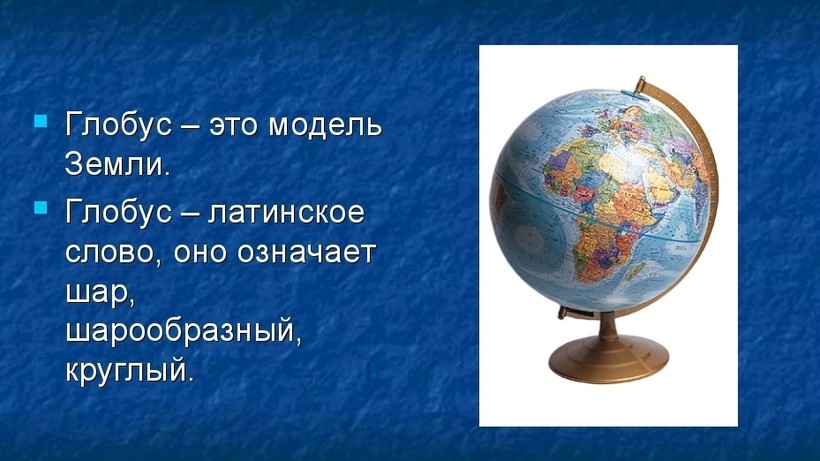 Глобус – это модель Земли.

Глобус – латинское слово, оно означает шар, шарообразный, круглый.